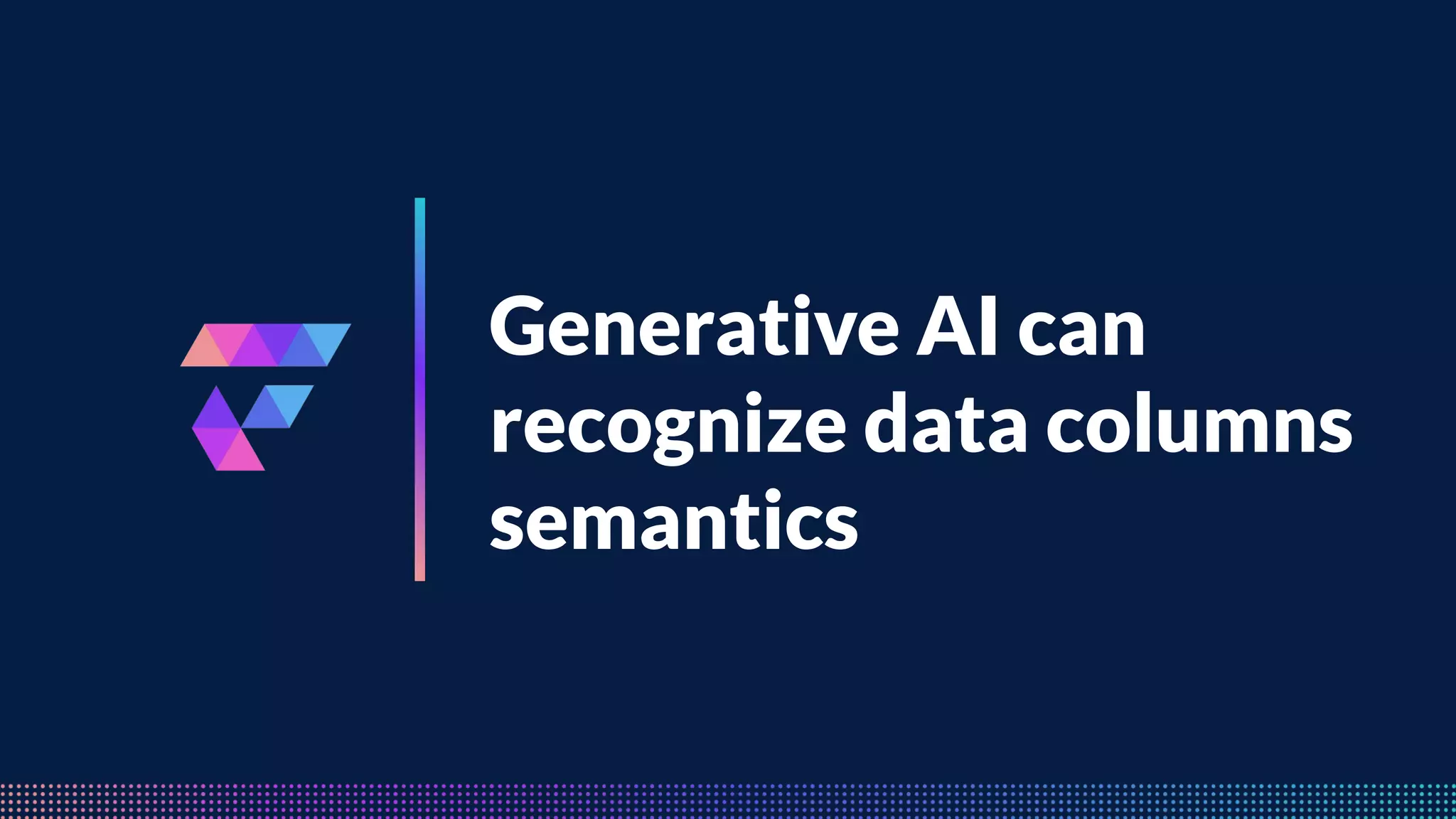 Generative AI can recognize data columns semantics